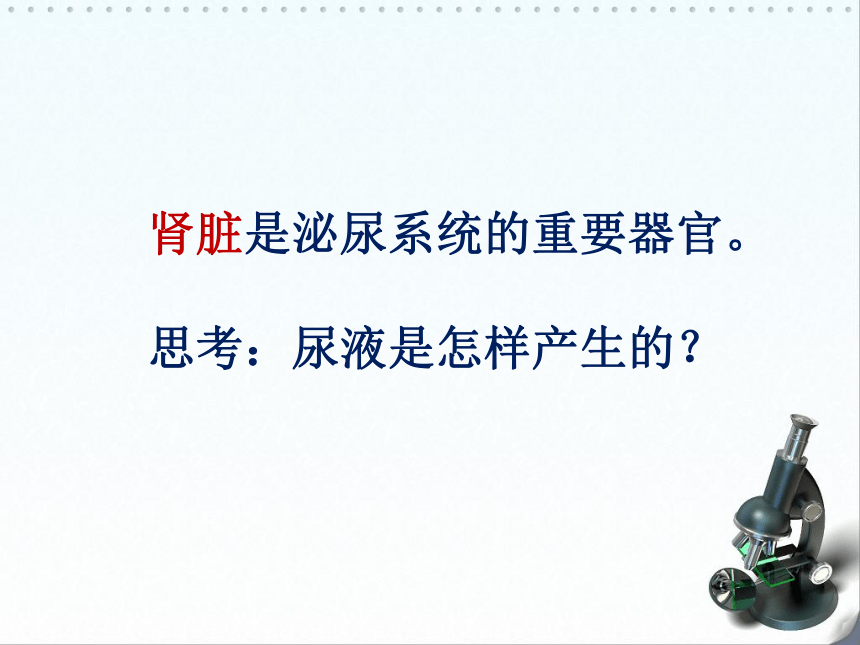 肾脏是泌尿系统的重要器官。

思考：尿液是怎样产生的？